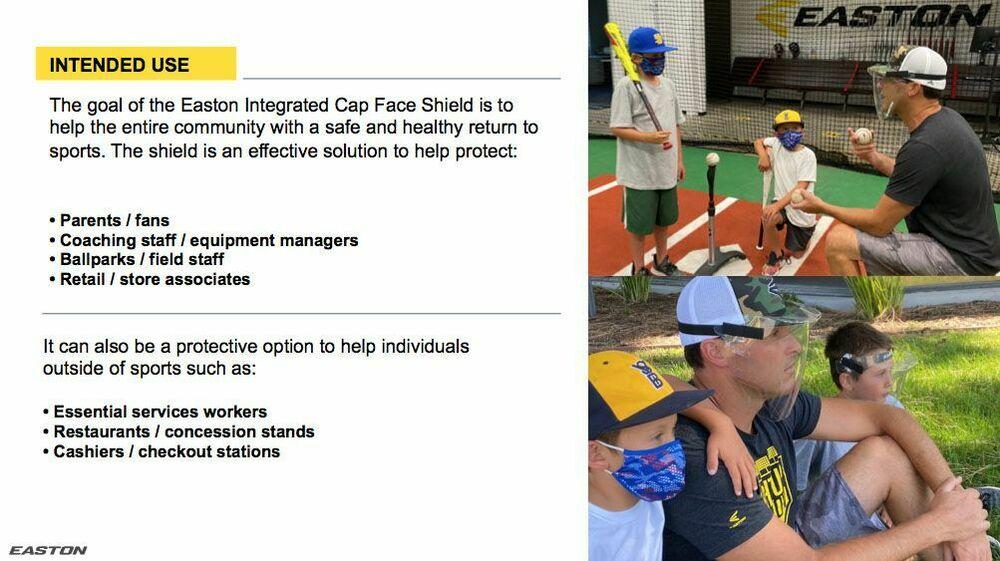 INTENDED USE

The goal of the Easton Integrated Cap Face Shield is to help the entire community with a safe and healthy return to sports. The shield is an effective solution to help protect:

• Parents / fans
• Coaching staff / equipment managers
• Ballparks / field staff
• Retail / store associates

It can also be a protective option to help individuals outside of sports such as:

• Essential services workers
• Restaurants / concession stands
• Cashiers / checkout stations

EASTON

EASTON